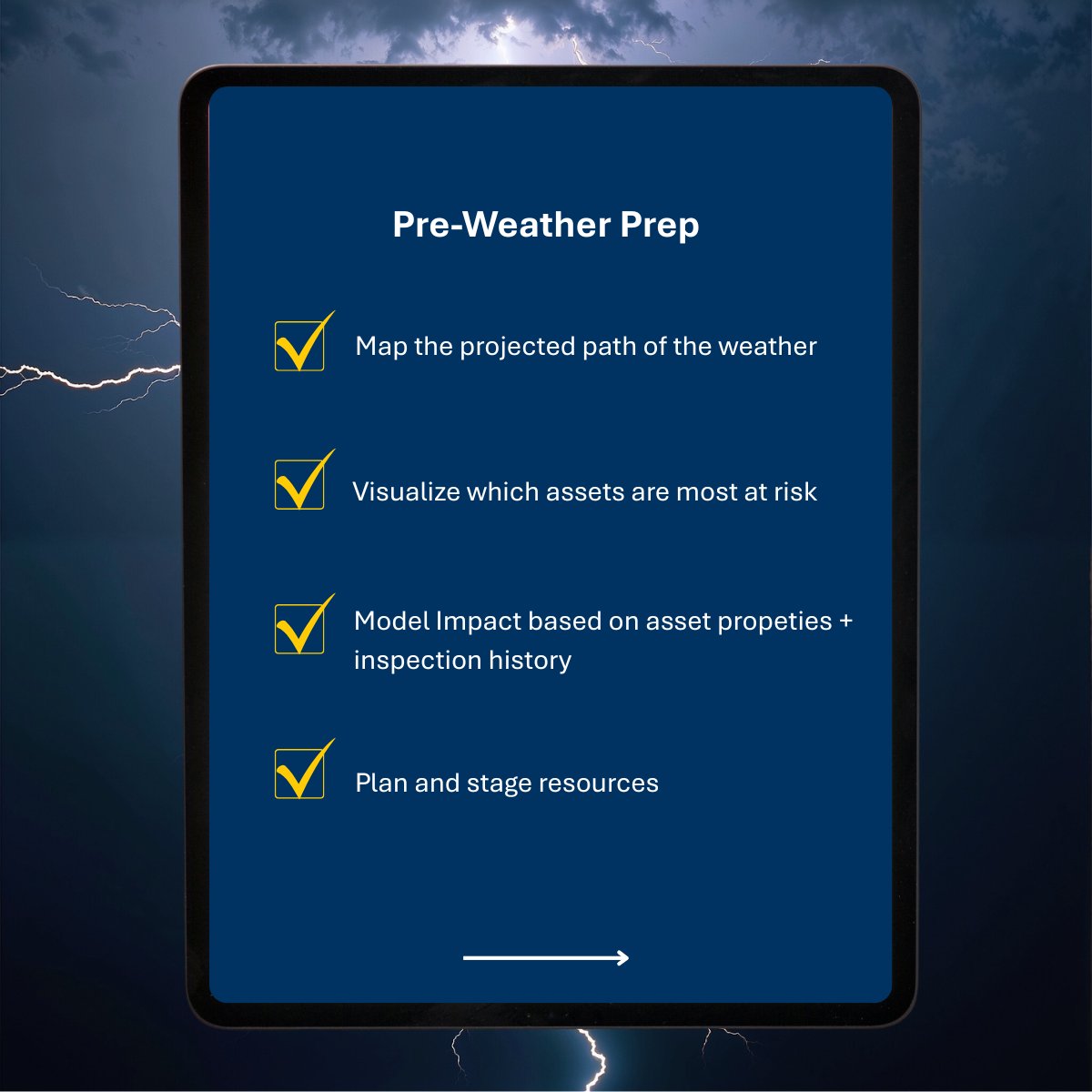 Pre-Weather Prep

Map the projected path of the weather

Visualize which assets are most at risk

Model Impact based on asset propeties + inspection history

Plan and stage resources